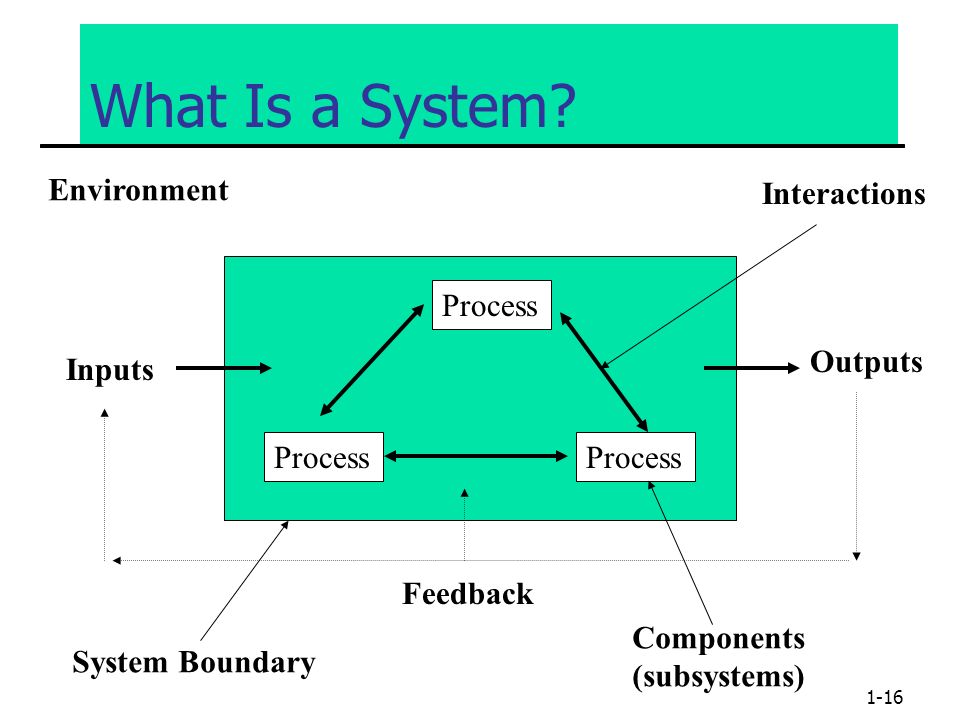 What Is a System?

Environment

Interactions

Process

Inputs

Outputs

Process

Process

Feedback

System Boundary

Components (subsystems)

1-16